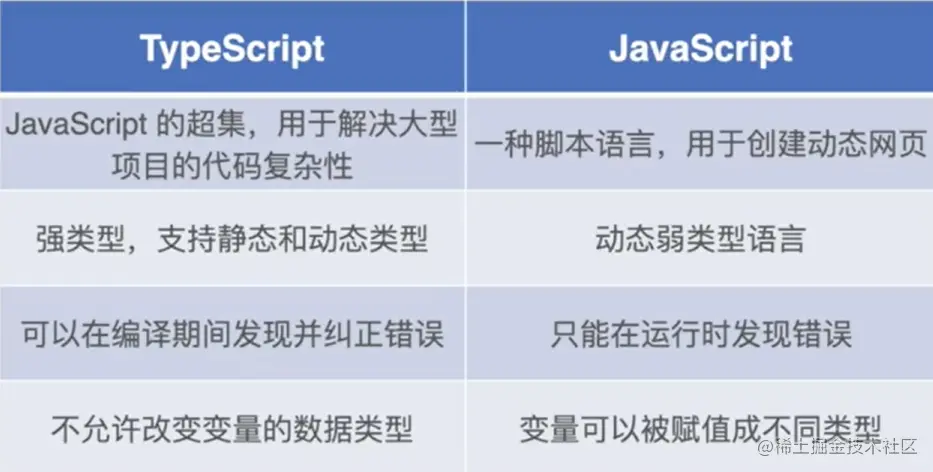 | TypeScript | JavaScript |
|---|---|
| JavaScript 的超集，用于解决大型项目的代码复杂性 | 一种脚本语言，用于创建动态网页 |
| 强类型，支持静态和动态类型 | 动态弱类型语言 |
| 可以在编译期间发现并纠正错误 | 只能在运行时发现错误 |
| 不允许改变变量的数据类型 | 变量可以被赋值成不同类型 |

@稀土掘金技术社区